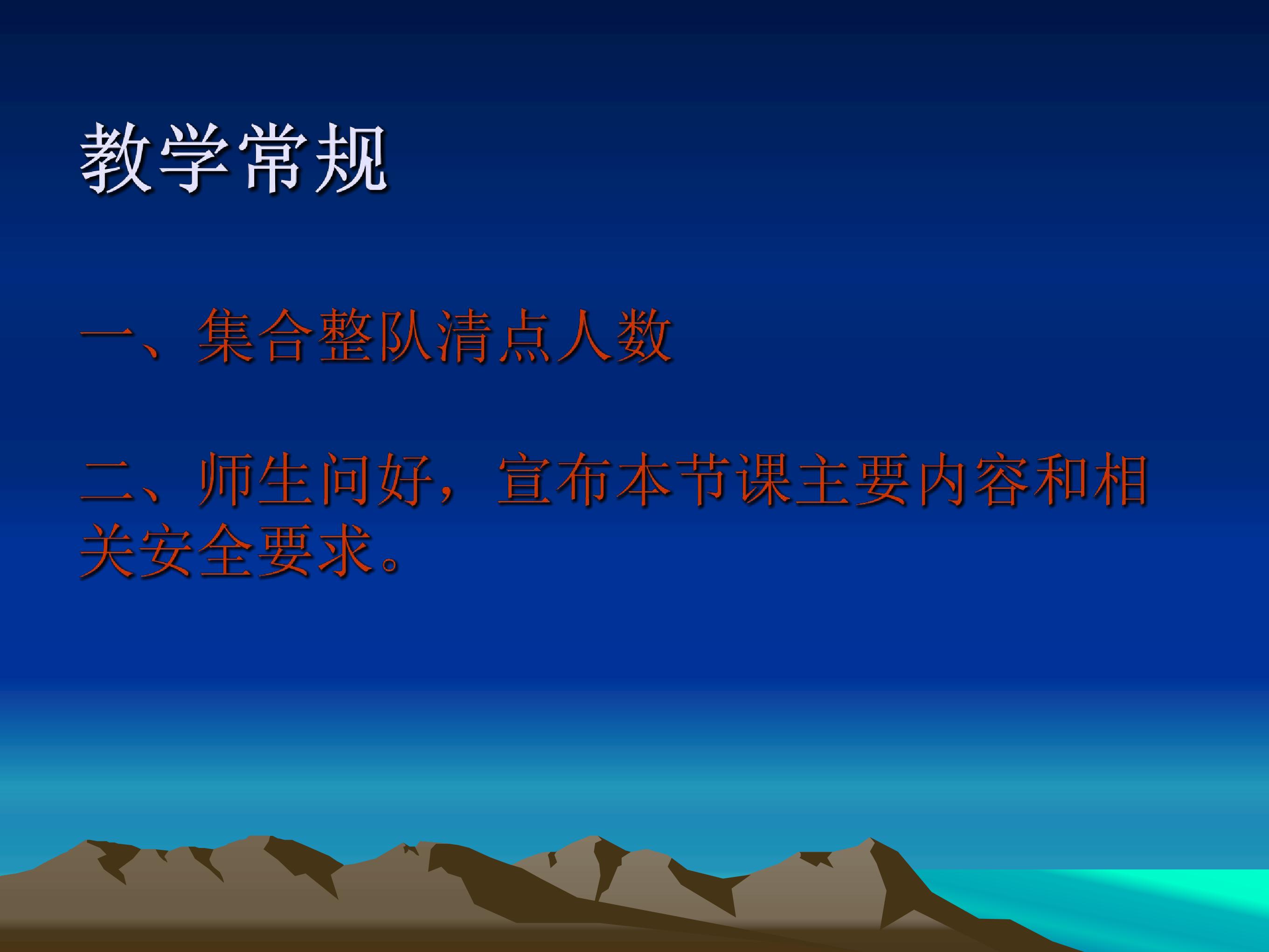 教学常规

一、集合整队清点人数

二、师生问好，宣布本节课主要内容和相关安全要求。